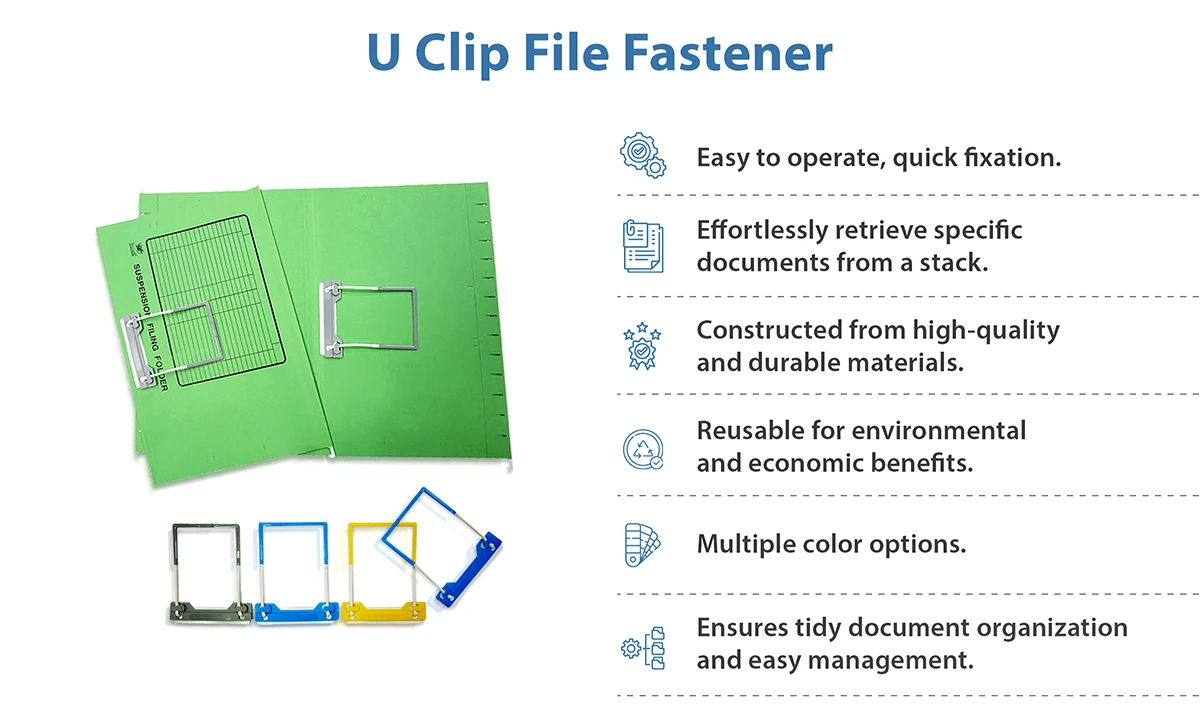 U Clip File Fastener

SUSPENSION FILING FOLDER

Easy to operate, quick fixation.

Effortlessly retrieve specific documents from a stack.

Constructed from high-quality and durable materials.

Reusable for environmental and economic benefits.

Multiple color options.

Ensures tidy document organization and easy management.